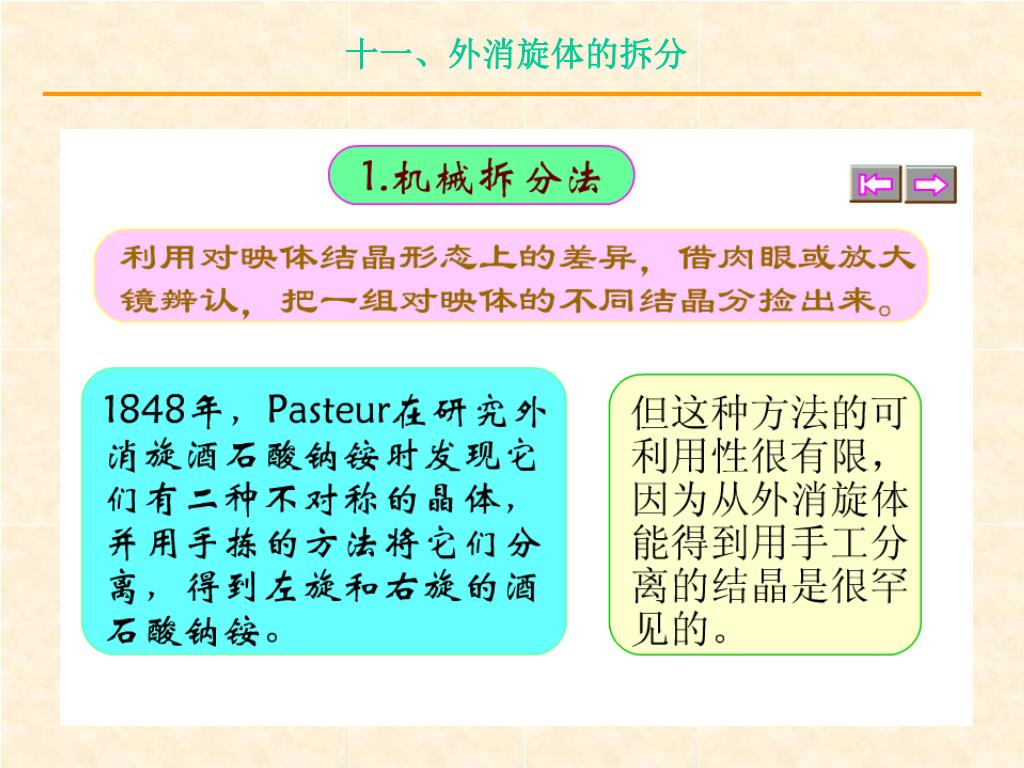 十一、外消旋体的拆分

1.机械拆分法

利用对映体结晶形态上的差异，借肉眼或放大镜辨认，把一组对映体的不同结晶分捡出来。

1848年，Pasteur在研究外消旋酒石酸钠铵时发现它们有二种不对称的晶体，并用手拣的方法将它们分离，得到左旋和右旋的酒石酸钠铵。

但这种方法的可利用性很有限，因为从外消旋体能得到用手工分离的结晶是很罕见的。